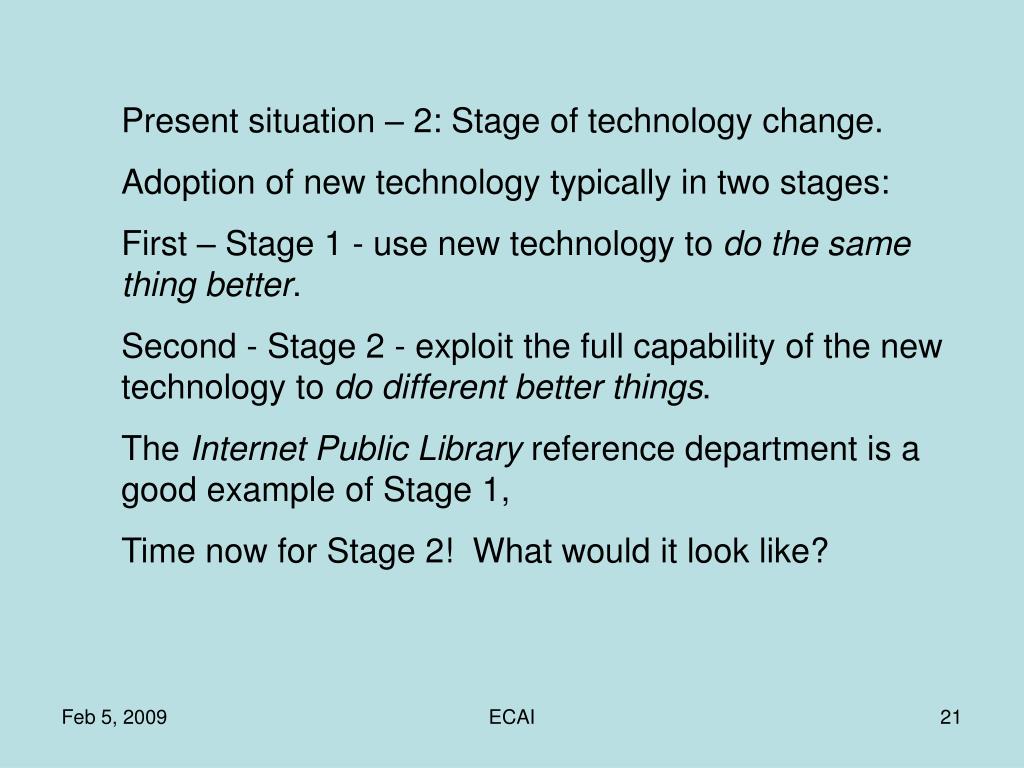 Present situation – 2: Stage of technology change.

Adoption of new technology typically in two stages:

First – Stage 1 - use new technology to do the same thing better.

Second - Stage 2 - exploit the full capability of the new technology to do different better things.

The Internet Public Library reference department is a good example of Stage 1,

Time now for Stage 2!  What would it look like?

Feb 5, 2009

ECAI

21